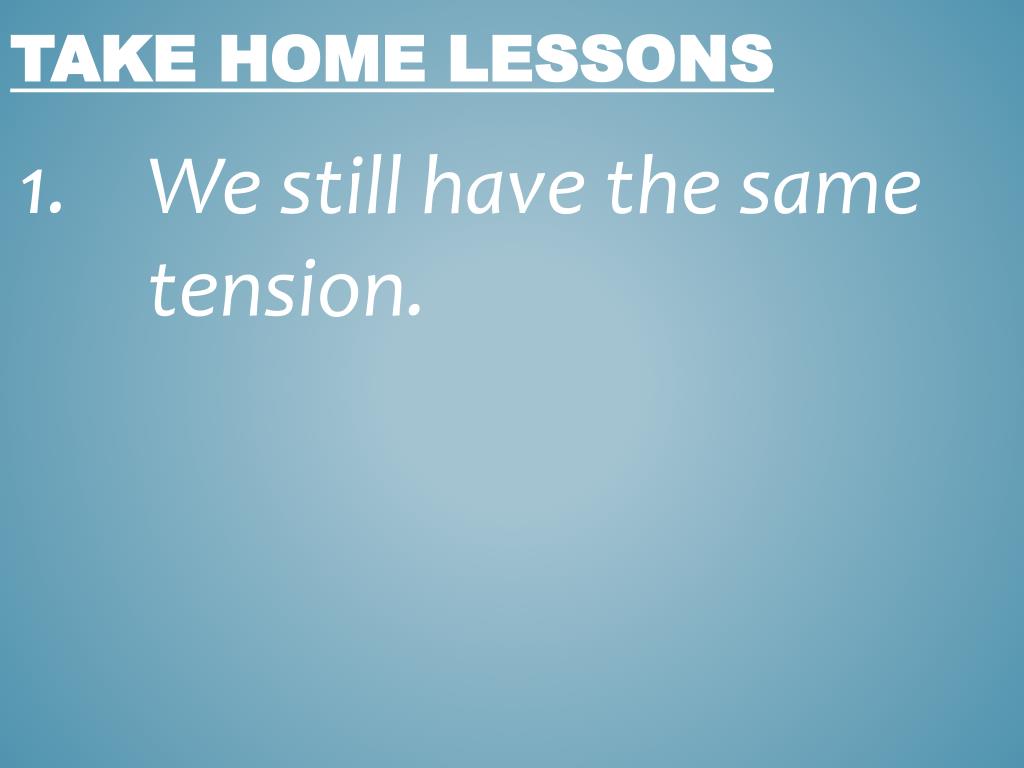 TAKE HOME LESSONS

1. We still have the same tension.